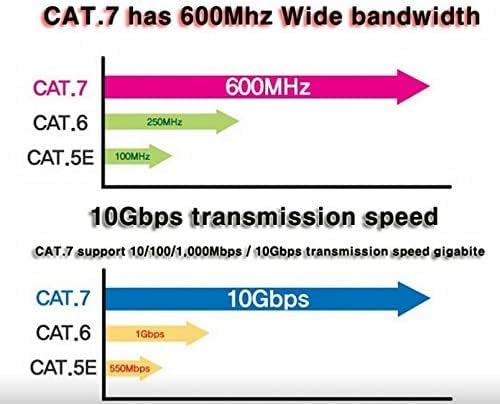 CAT.7 has 600Mhz Wide bandwidth

CAT.7
600MHz
CAT.6
250MHz
CAT.5E
100MHz

10Gbps transmission speed

CAT.7 support 10/100/1,000Mbps / 10Gbps transmission speed gigabite

CAT.7
10Gbps
CAT.6
1Gbps
CAT.5E
550Mbps